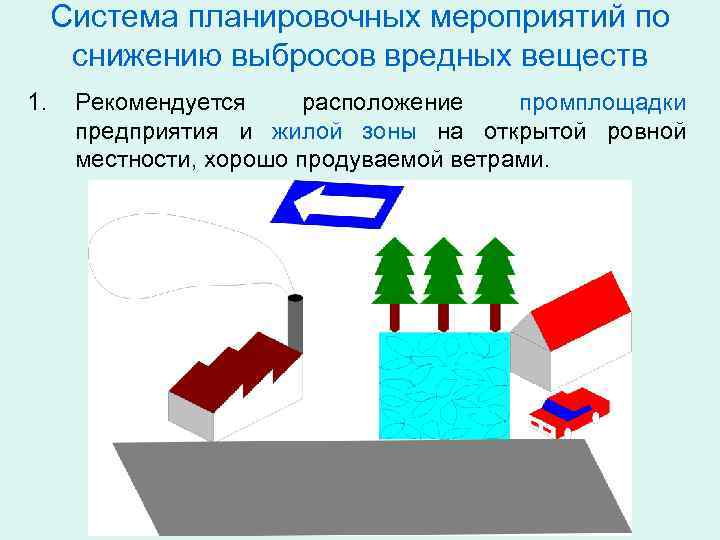 Система планировочных мероприятий по снижению выбросов вредных веществ

1. Рекомендуется расположение промплощадки предприятия и жилой зоны на открытой ровной местности, хорошо продуваемой ветрами.